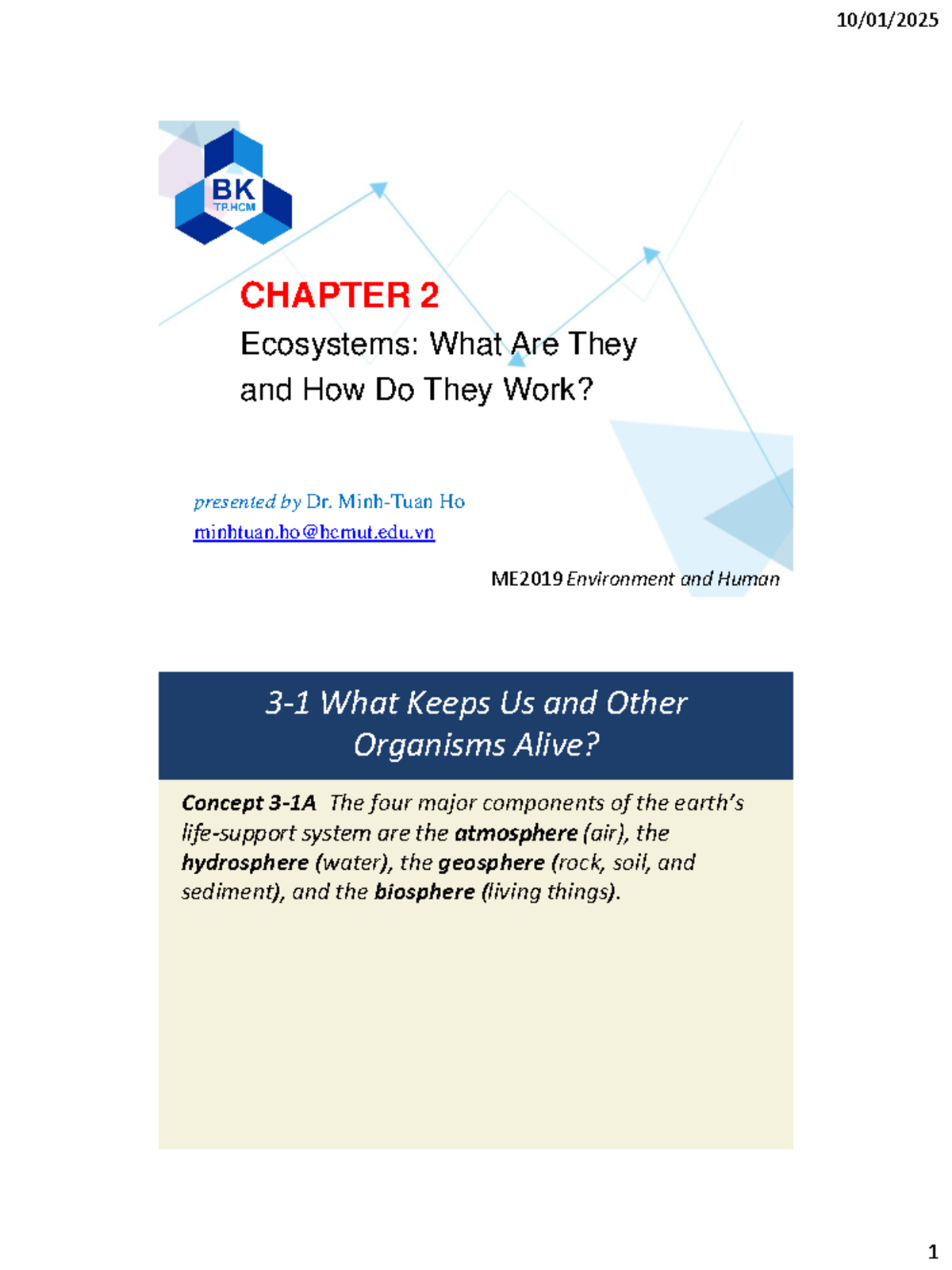 10/01/2025

BK
TP.HCM

CHAPTER 2
Ecosystems: What Are They and How Do They Work?

presented by Dr. Minh-Tuan Ho
minhtuan.ho@hcmut.edu.vn

ME2019 Environment and Human

3-1 What Keeps Us and Other Organisms Alive?

Concept 3-1A The four major components of the earth's life-support system are the atmosphere (air), the hydrosphere (water), the geosphere (rock, soil, and sediment), and the biosphere (living things).

1